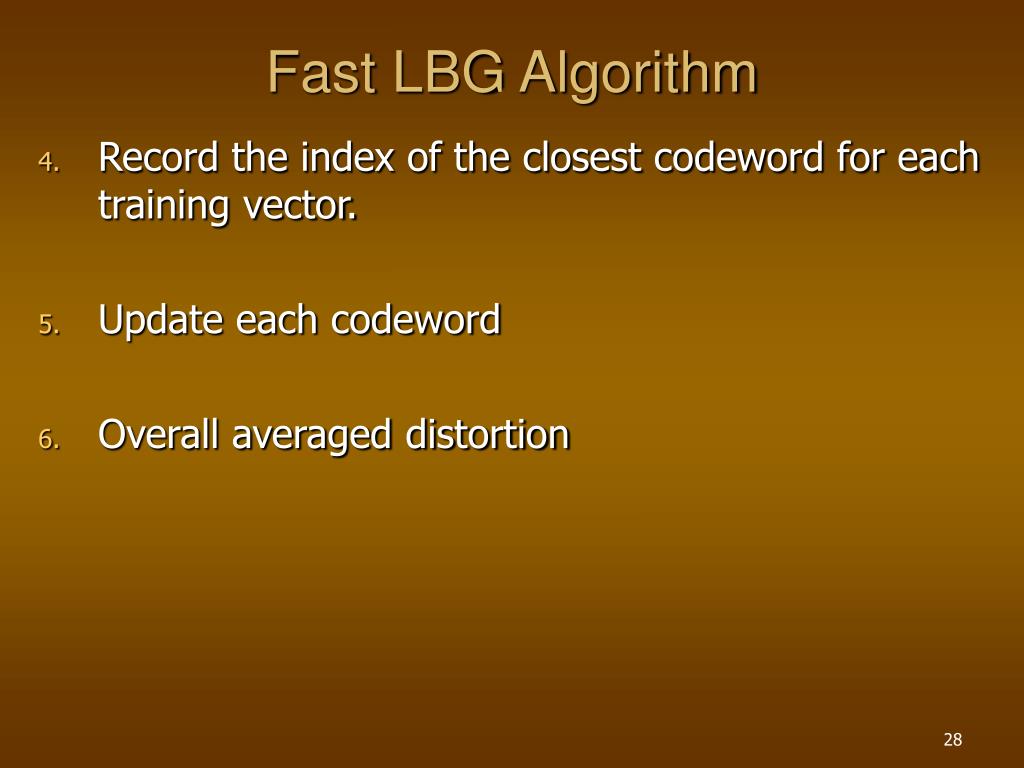 Fast LBG Algorithm

4. Record the index of the closest codeword for each training vector.

5. Update each codeword

6. Overall averaged distortion

28